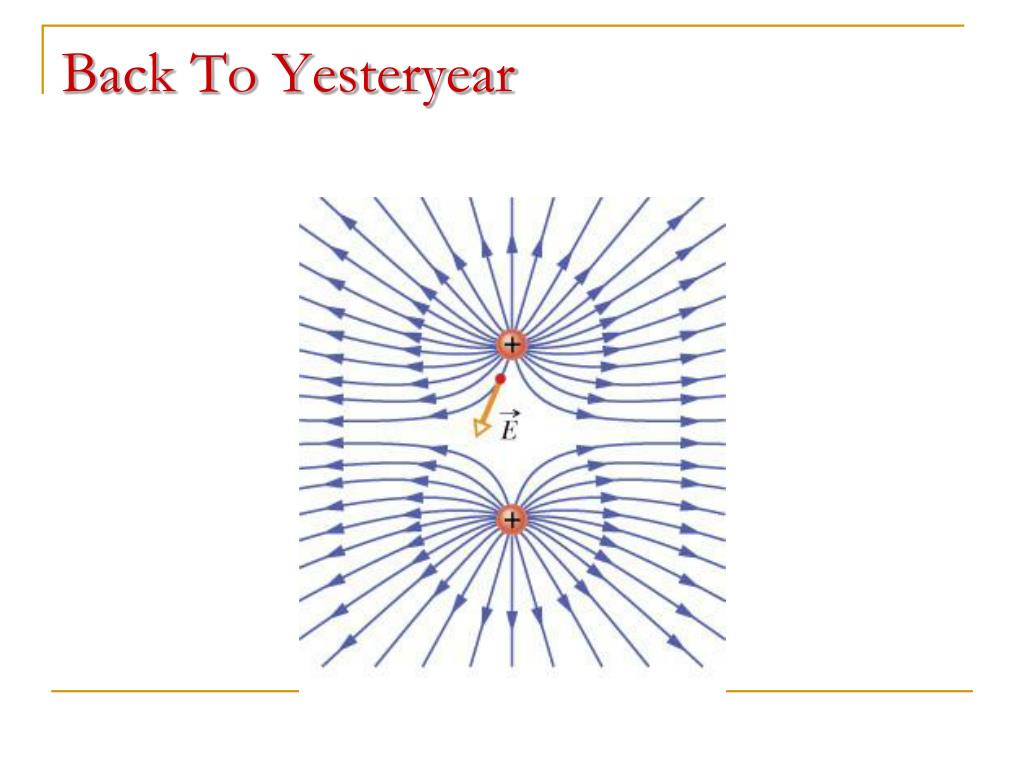 Back To Yesteryear

+

$\vec{E}$

+